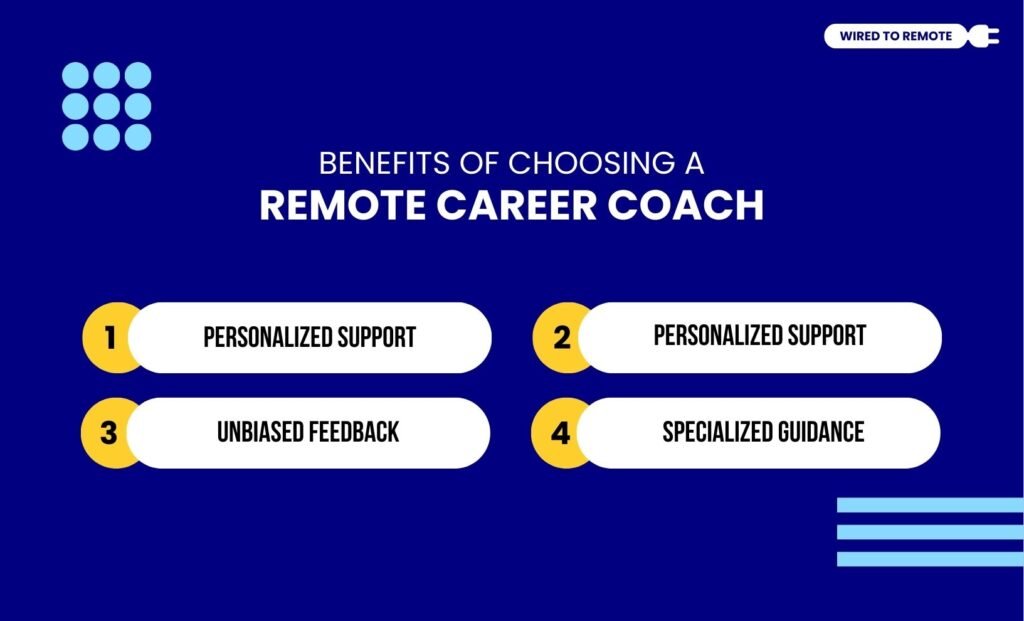 WIRED TO REMOTE

BENEFITS OF CHOOSING A
REMOTE CAREER COACH

1 PERSONALIZED SUPPORT

2 PERSONALIZED SUPPORT

3 UNBIASED FEEDBACK

4 SPECIALIZED GUIDANCE